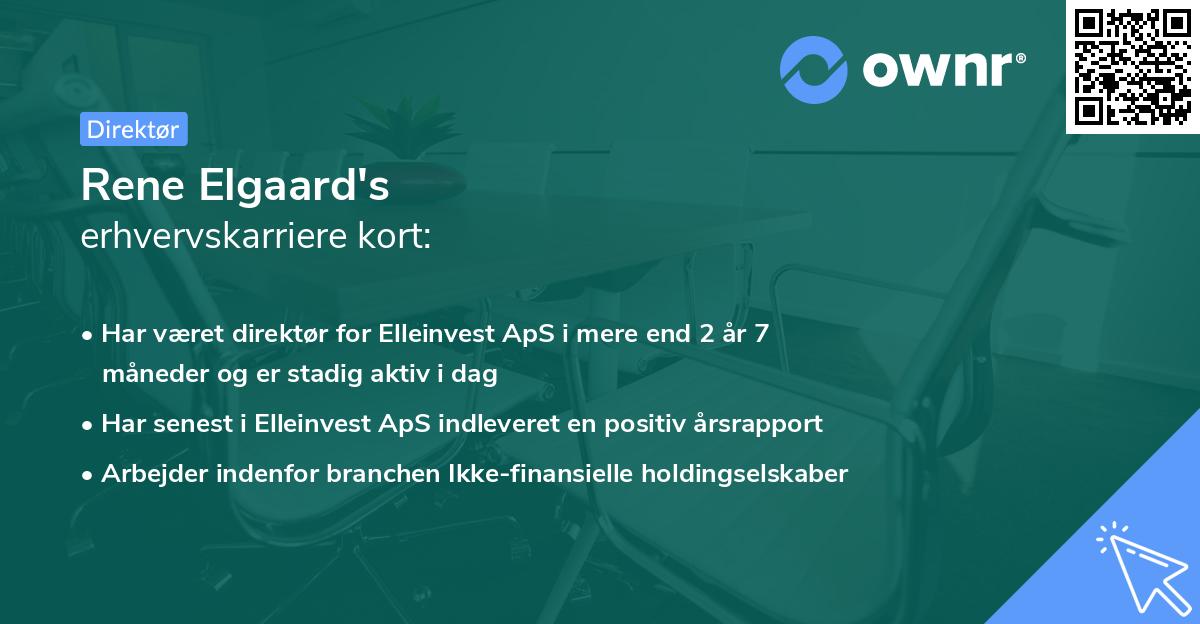 ownr®

Direktør

Rene Elgaard's
erhvervskarriere kort:

• Har været direktør for Elleinvest ApS i mere end 2 år 7 måneder og er stadig aktiv i dag
• Har senest i Elleinvest ApS indleveret en positiv årsrapport
• Arbejder indenfor branchen Ikke-finansielle holdingselskaber